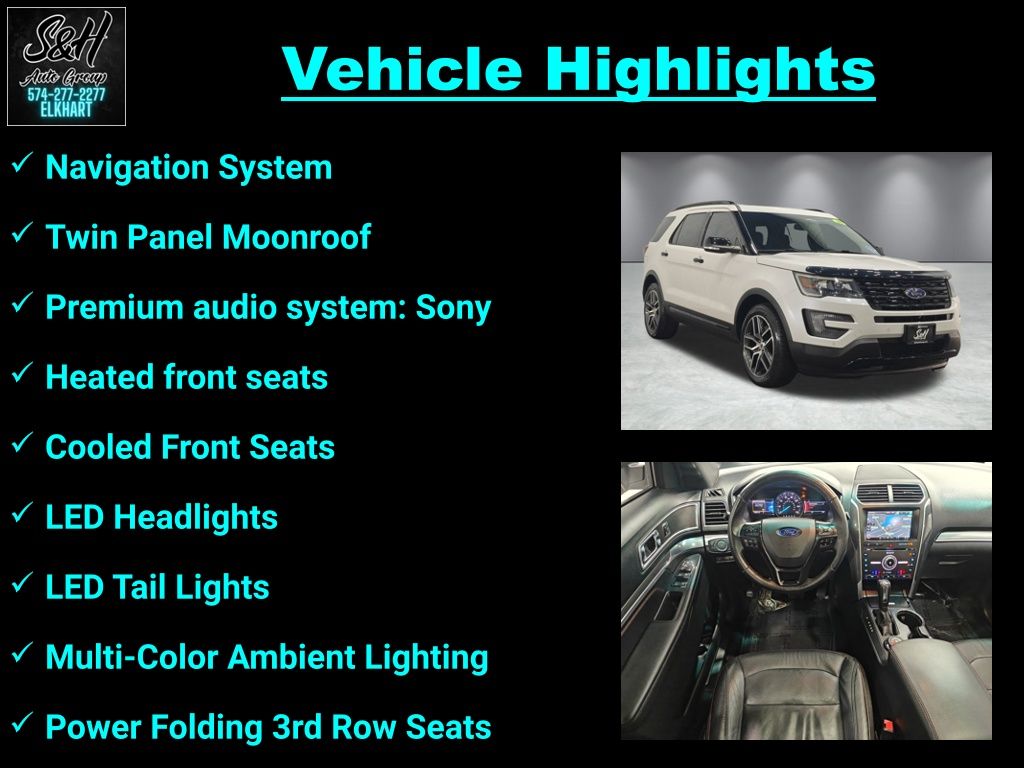 S&H
Auto Group
574-277-2277
ELKHART

Vehicle Highlights

✓ Navigation System

✓ Twin Panel Moonroof

✓ Premium audio system: Sony

✓ Heated front seats

✓ Cooled Front Seats

✓ LED Headlights

✓ LED Tail Lights

✓ Multi-Color Ambient Lighting

✓ Power Folding 3rd Row Seats